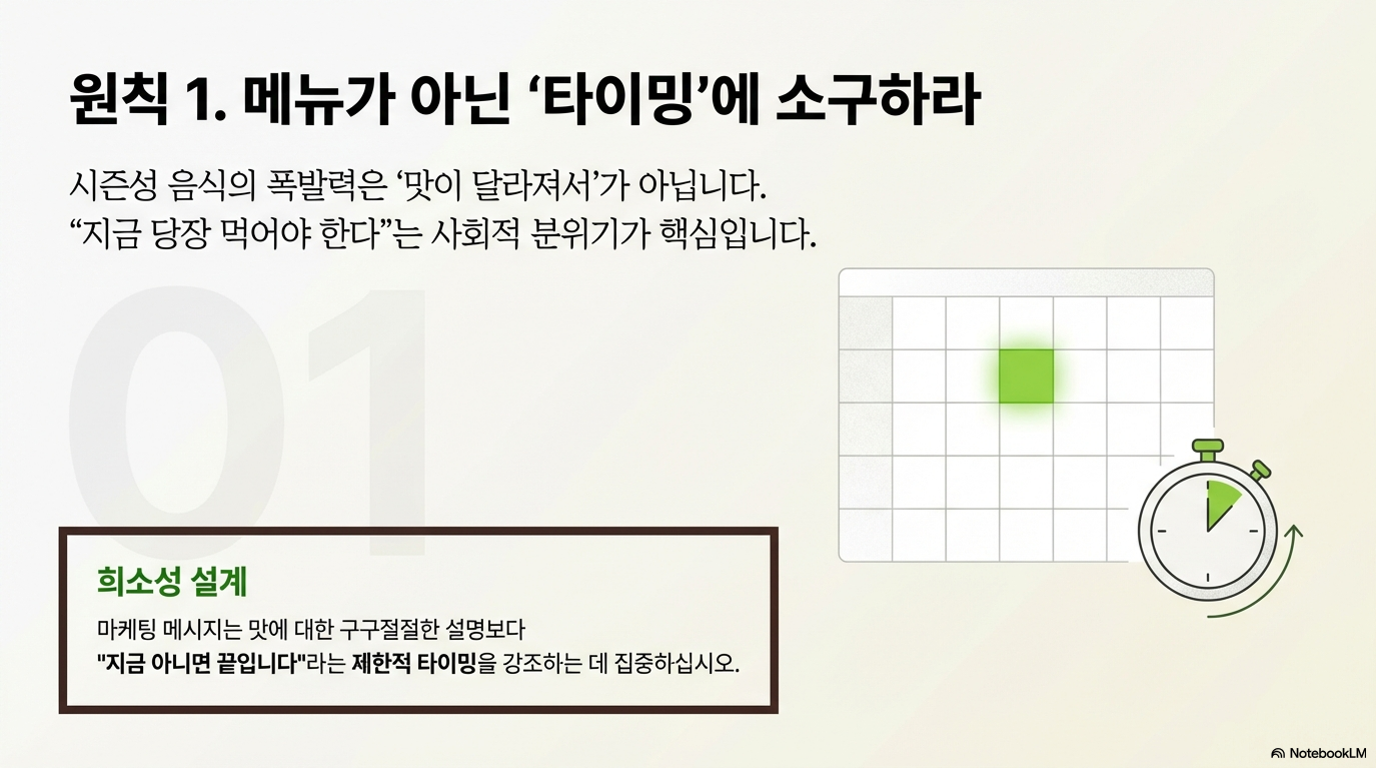 원칙 1. 메뉴가 아닌 ‘타이밍’에 소구하라

시즌성 음식의 폭발력은 ‘맛이 달라져서’가 아닙니다.
“지금 당장 먹어야 한다”는 사회적 분위기가 핵심입니다.

01

희소성 설계

마케팅 메시지는 맛에 대한 구구절절한 설명보다
"지금 아니면 끝입니다"라는 제한적 타이밍을 강조하는 데 집중하십시오.

NotebookLM